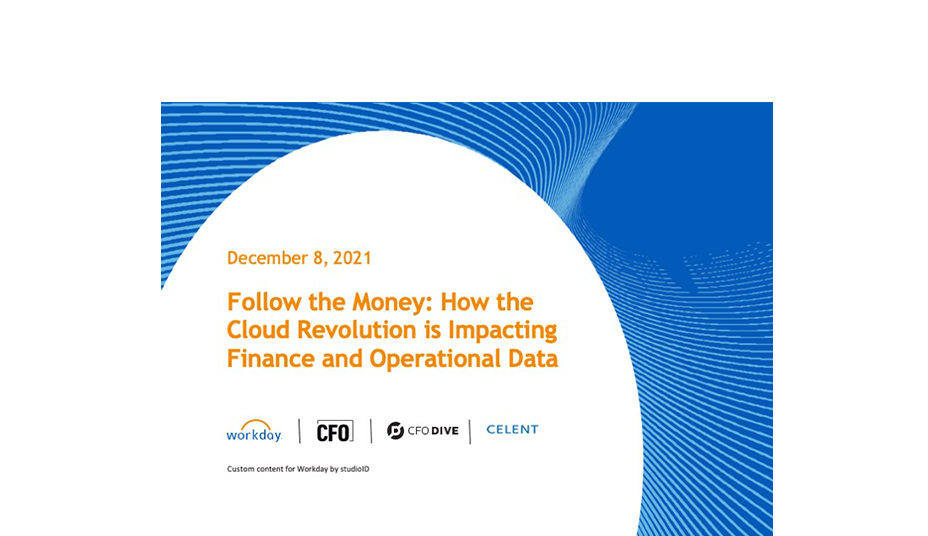 December 8, 2021

Follow the Money: How the Cloud Revolution is Impacting Finance and Operational Data

workday. | CFO | CFO DIVE | CELENT

Custom content for Workday by studioID